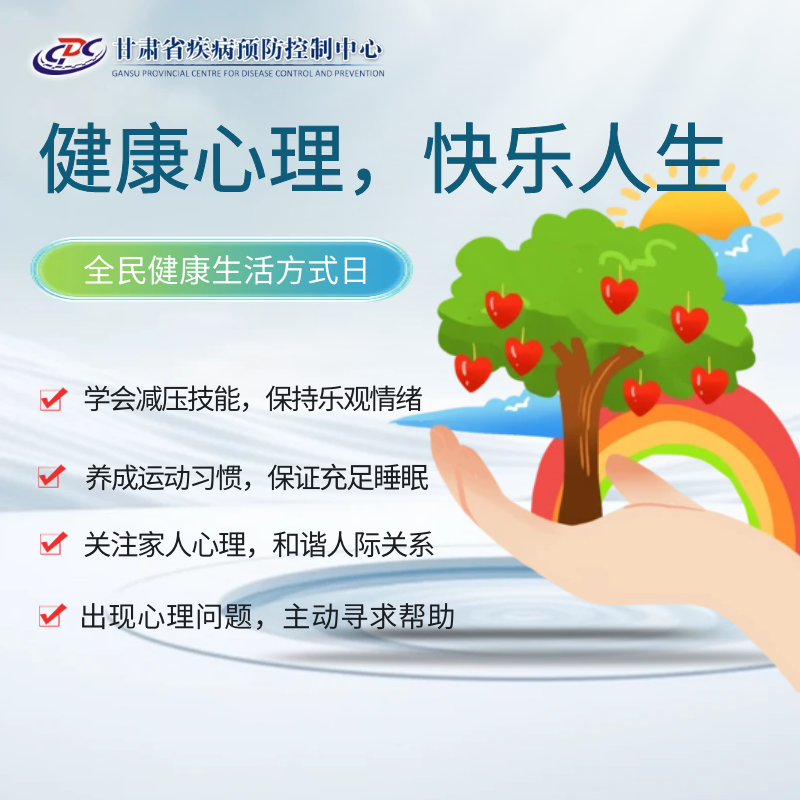 CDC 甘肃省疾病预防控制中心
GANSU PROVINCIAL CENTRE FOR DISEASE CONTROL AND PREVENTION

健康心理，快乐人生

全民健康生活方式日

学会减压技能，保持乐观情绪

养成运动习惯，保证充足睡眠

关注家人心理，和谐人际关系

出现心理问题，主动寻求帮助